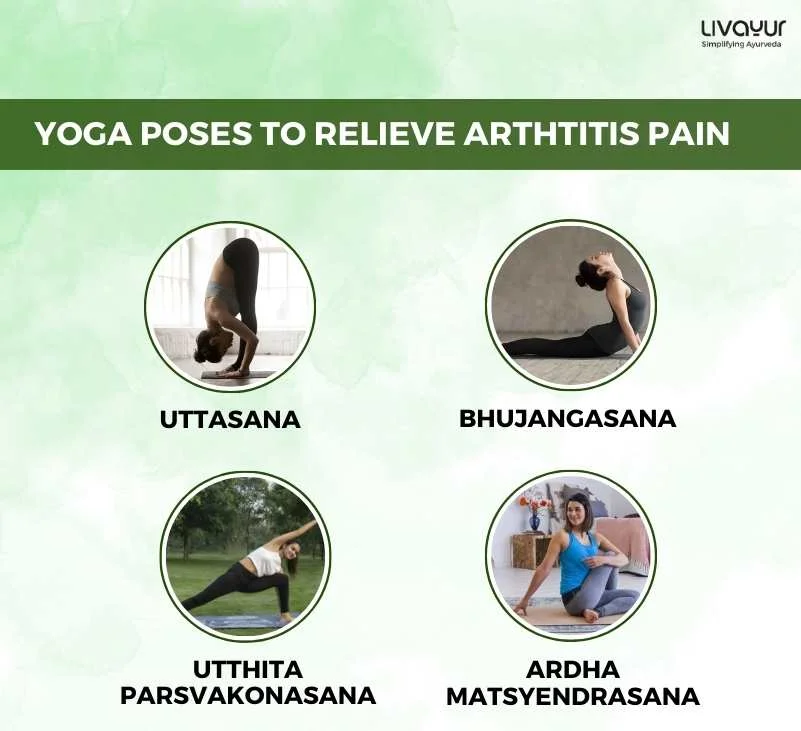 LIVAYUR
Simplifying Ayurveda

YOGA POSES TO RELIEVE ARTHTITIS PAIN

UTTASANA

BHUJANGASANA

UTTHITA PARSVAKONASANA

ARDHA MATSYENDRASANA